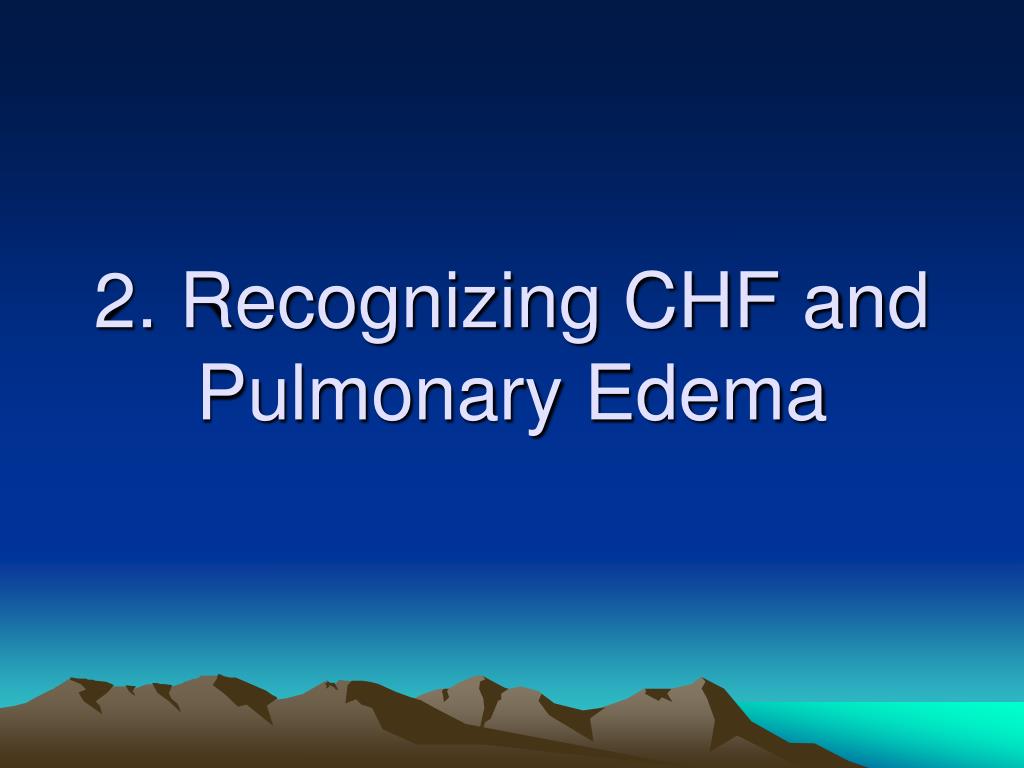 2. Recognizing CHF and Pulmonary Edema